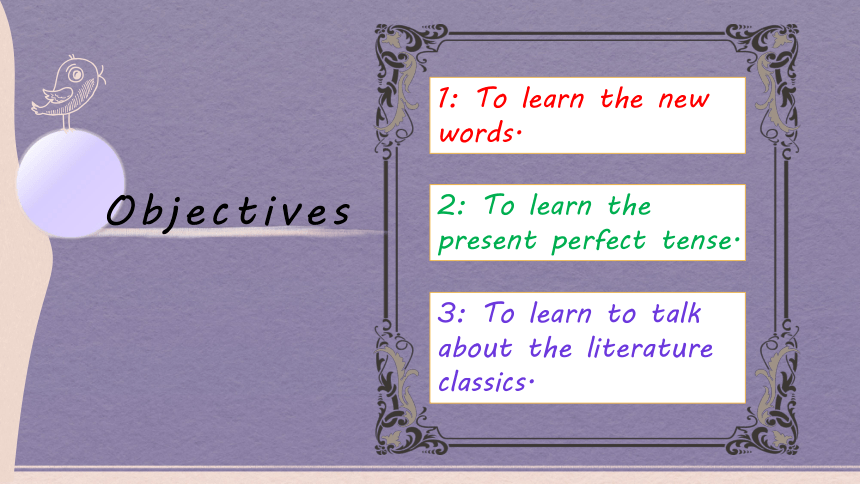 Objectives

1: To learn the new words.

2: To learn the present perfect tense.

3: To learn to talk about the literature classics.